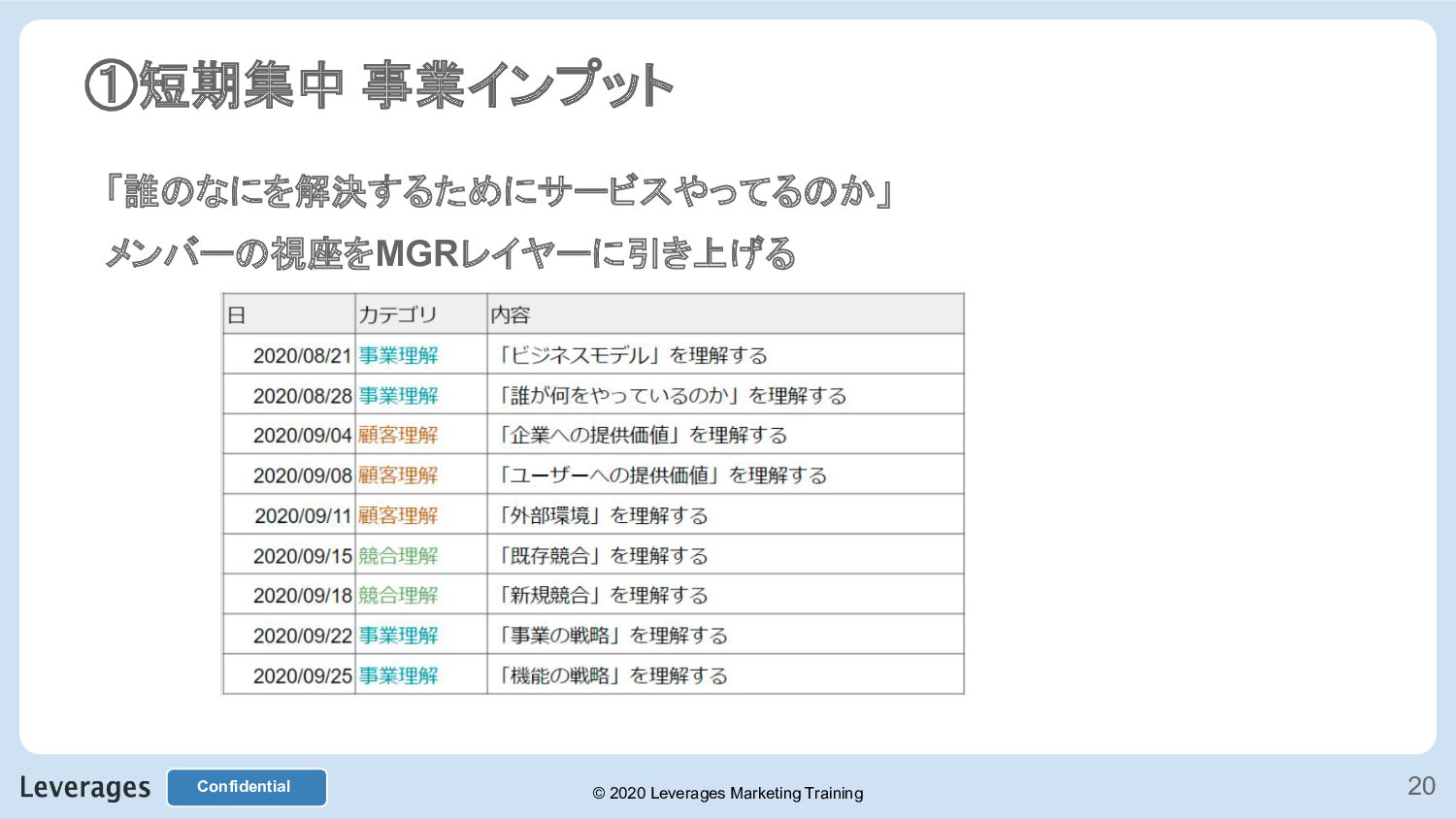 ①短期集中 事業インプット

「誰のなにを解決するためにサービスやってるのか」
メンバーの視座をMGRレイヤーに引き上げる

| 日 | カテゴリ | 内容 |
|---|---|---|
| 2020/08/21 | 事業理解 | 「ビジネスモデル」を理解する |
| 2020/08/28 | 事業理解 | 「誰が何をやっているのか」を理解する |
| 2020/09/04 | 顧客理解 | 「企業への提供価値」を理解する |
| 2020/09/08 | 顧客理解 | 「ユーザーへの提供価値」を理解する |
| 2020/09/11 | 顧客理解 | 「外部環境」を理解する |
| 2020/09/15 | 競合理解 | 「既存競合」を理解する |
| 2020/09/18 | 競合理解 | 「新規競合」を理解する |
| 2020/09/22 | 事業理解 | 「事業の戦略」を理解する |
| 2020/09/25 | 事業理解 | 「機能の戦略」を理解する |

Leverages Confidential © 2020 Leverages Marketing Training 20